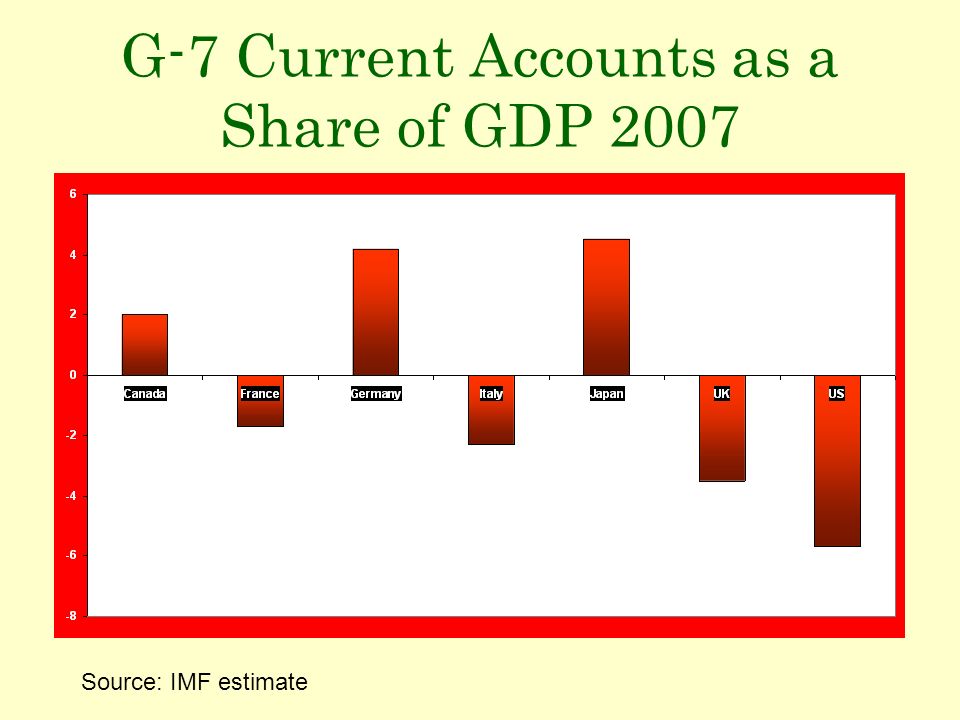 G-7 Current Accounts as a Share of GDP 2007

6
4
2
0
-2
-4
-6
-8

Canada
France
Germany
Italy
Japan
UK
US

Source: IMF estimate